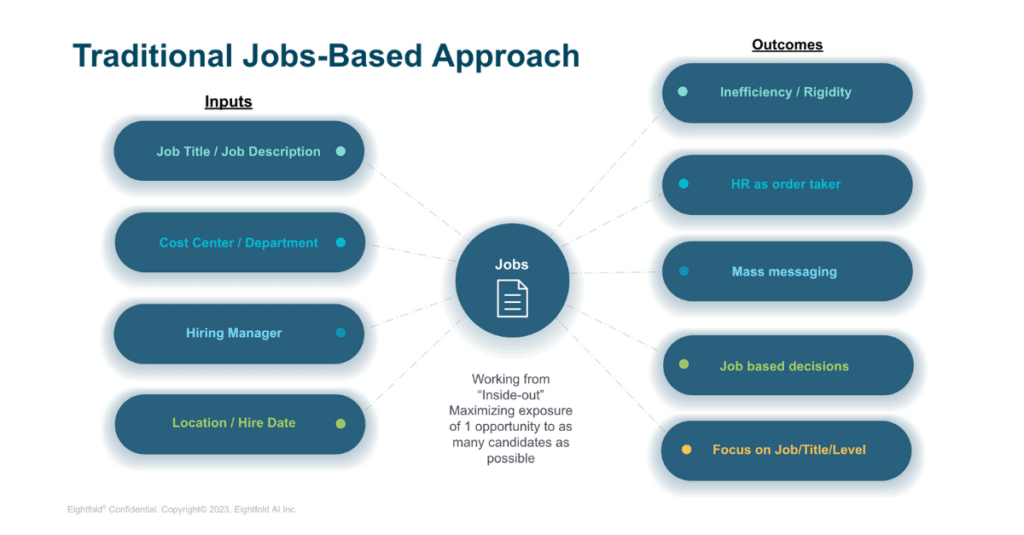 Traditional Jobs-Based Approach

Inputs

Job Title / Job Description

Cost Center / Department

Hiring Manager

Location / Hire Date

Jobs

Working from "Inside-out" Maximizing exposure of 1 opportunity to as many candidates as possible

Outcomes

Inefficiency / Rigidity

HR as order taker

Mass messaging

Job based decisions

Focus on Job/Title/Level

Eightfold® Confidential. Copyright© 2023, Eightfold AI Inc.